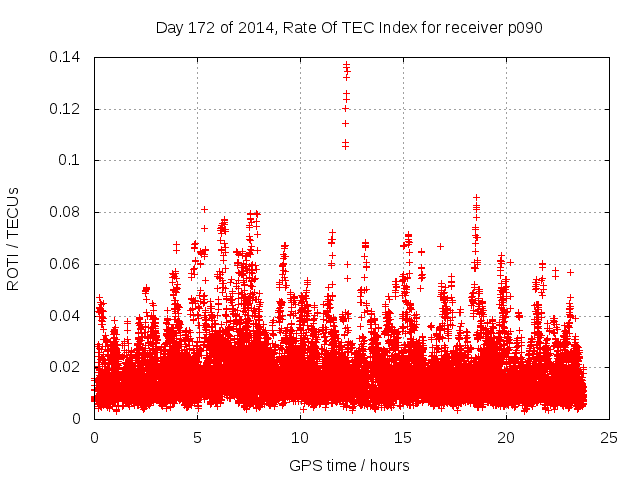 Day 172 of 2014, Rate Of TEC Index for receiver p090

ROTI / TECUs

0.14
0.12
0.1
0.08
0.06
0.04
0.02
0

0
5
10
15
20
25

GPS time / hours